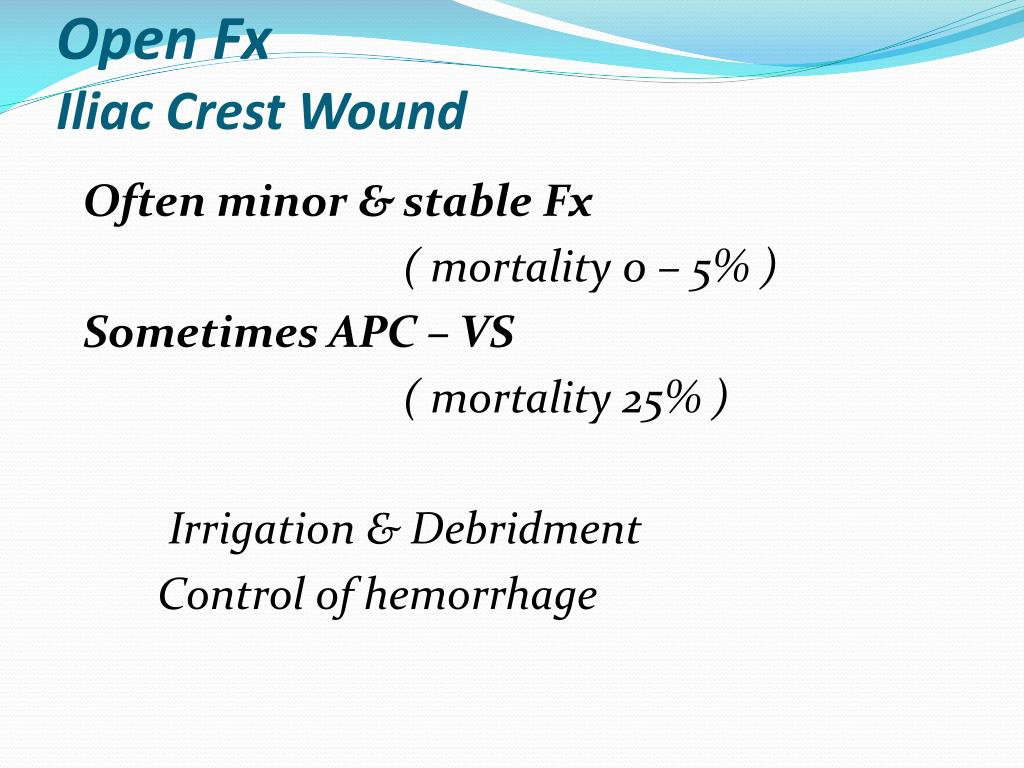 Open Fx
Iliac Crest Wound

Often minor & stable Fx
( mortality 0 – 5% )
Sometimes APC – VS
( mortality 25% )

Irrigation & Debridment
Control of hemorrhage